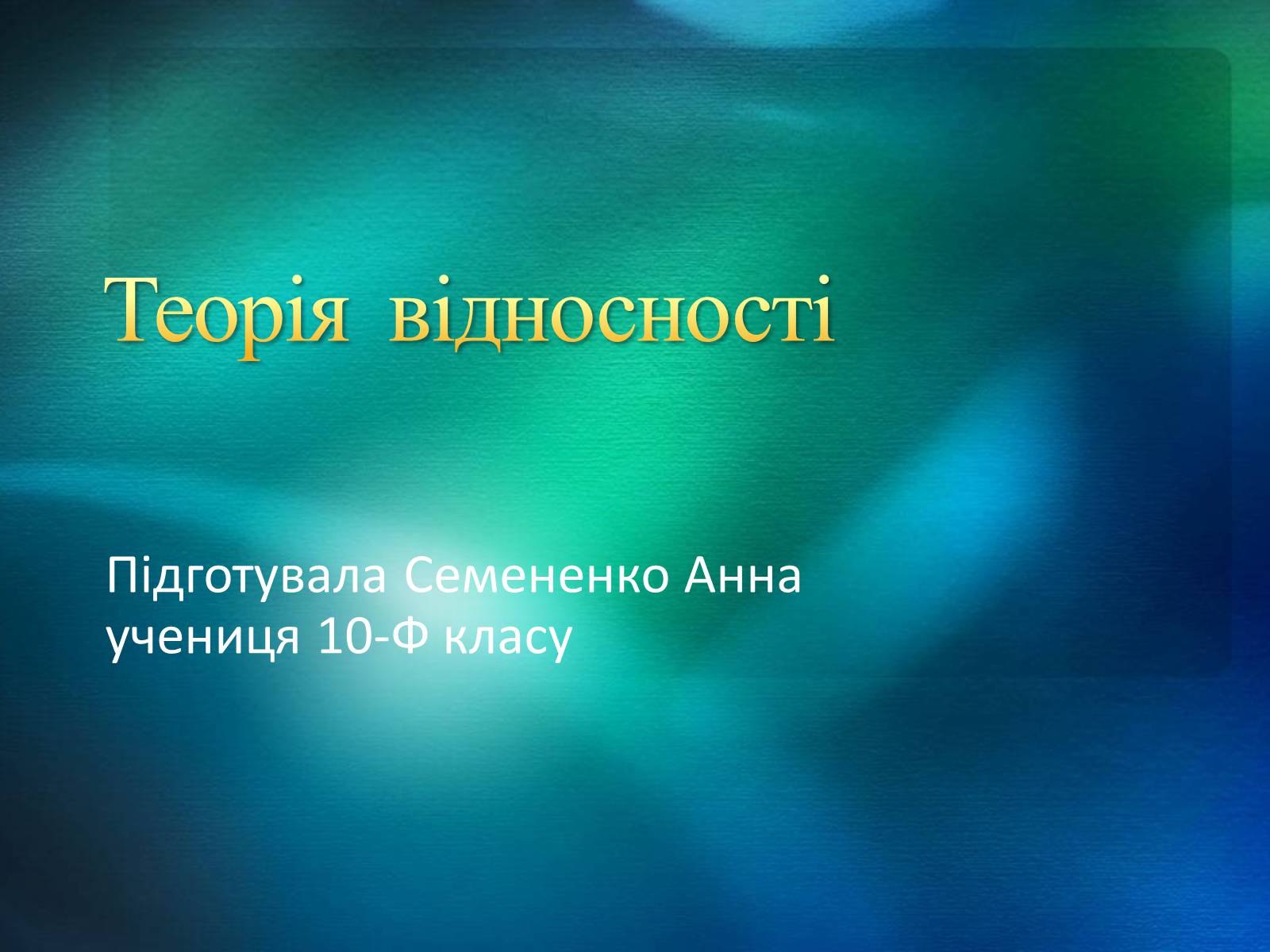 Теорія відносності

Підготувала Семененко Анна
учениця 10-Ф класу